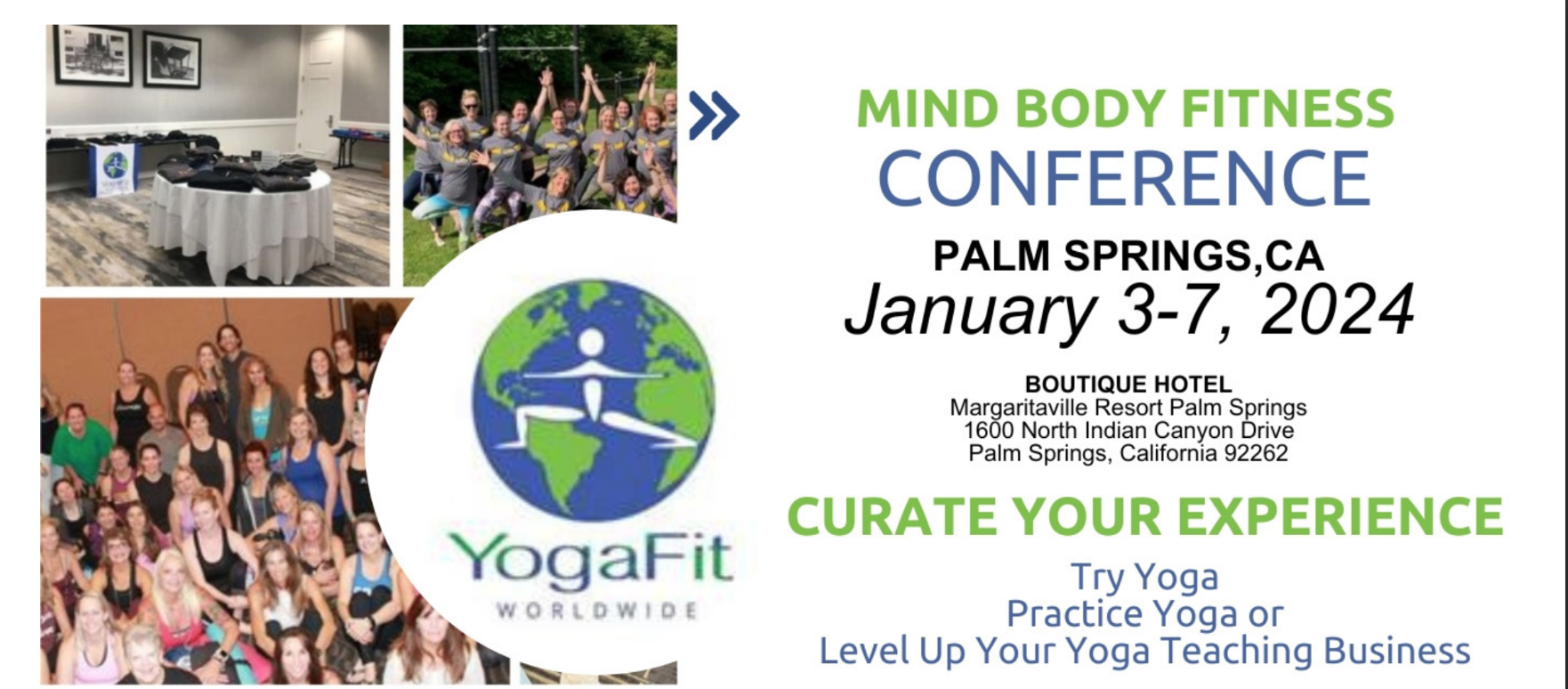 YogaFit
WORLDWIDE

MIND BODY FITNESS
CONFERENCE

PALM SPRINGS,CA
January 3-7, 2024

BOUTIQUE HOTEL
Margaritaville Resort Palm Springs
1600 North Indian Canyon Drive
Palm Springs, California 92262

CURATE YOUR EXPERIENCE

Try Yoga
Practice Yoga or
Level Up Your Yoga Teaching Business